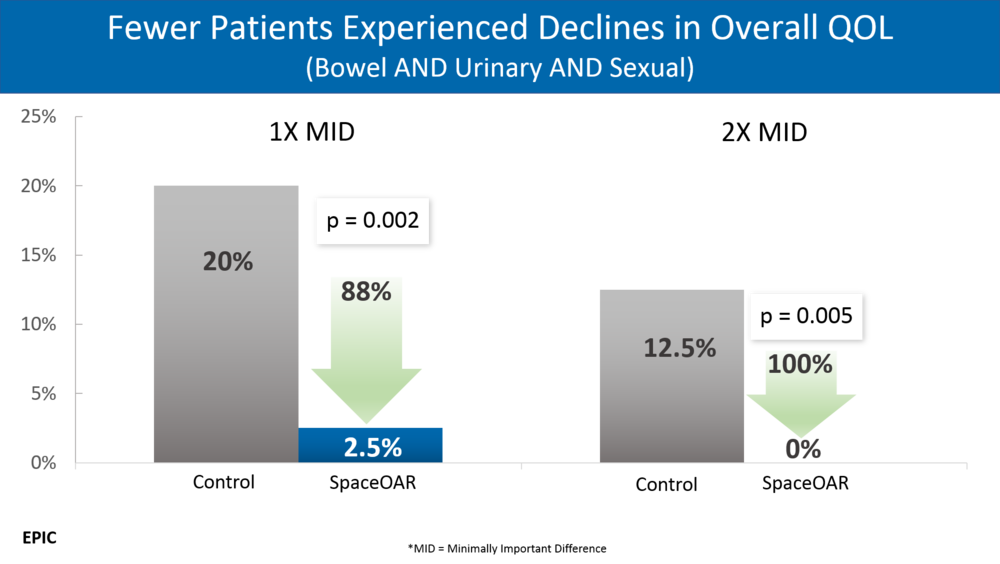 Fewer Patients Experienced Declines in Overall QOL
(Bowel AND Urinary AND Sexual)

25%
20%
15%
10%
5%
0%

1X MID

p = 0.002

20%

88%

2.5%

Control
SpaceOAR

2X MID

p = 0.005

12.5%

100%

0%

Control
SpaceOAR

EPIC

*MID = Minimally Important Difference